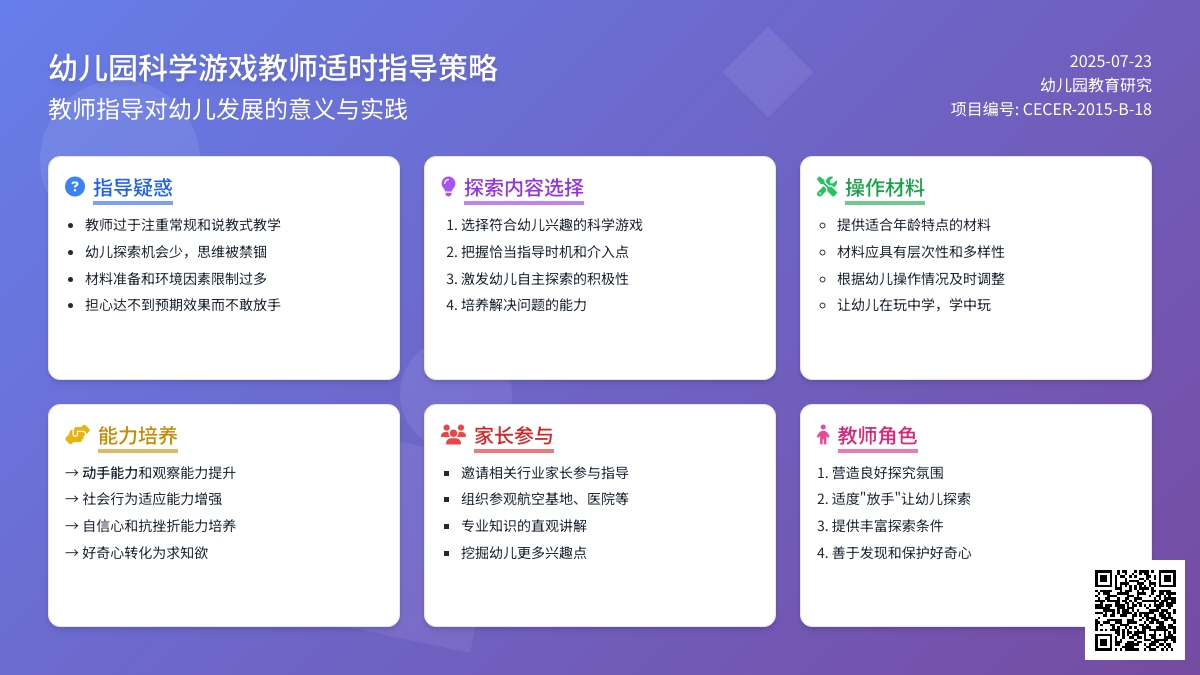 幼儿园科学游戏教师适时指导策略

教师指导对幼儿发展的意义与实践

2025-07-23
幼儿园教育研究
项目编号: CECER-2015-B-18

指导疑惑

- 教师过于注重常规和说教式教学
- 幼儿探索机会少，思维被禁锢
- 材料准备和环境因素限制过多
- 担心达不到预期效果而不敢放手

探索内容选择

1. 选择符合幼儿兴趣的科学游戏
2. 把握恰当指导时机和介入点
3. 激发幼儿自主探索的积极性
4. 培养解决问题的能力

操作材料

- 提供适合年龄特点的材料
- 材料应具有层次性和多样性
- 根据幼儿操作情况及时调整
- 让幼儿在玩中学，学中玩

能力培养

→ 动手能力和观察能力提升
→ 社会行为适应能力增强
→ 自信心和抗挫折能力培养
→ 好奇心转化为求知欲

家长参与

- 邀请相关行业家长参与指导
- 组织参观航空基地、医院等
- 专业知识的直观讲解
- 挖掘幼儿更多兴趣点

教师角色

1. 营造良好探究氛围
2. 适度"放手"让幼儿探索
3. 提供丰富探索条件
4. 善于发现和保护好奇心